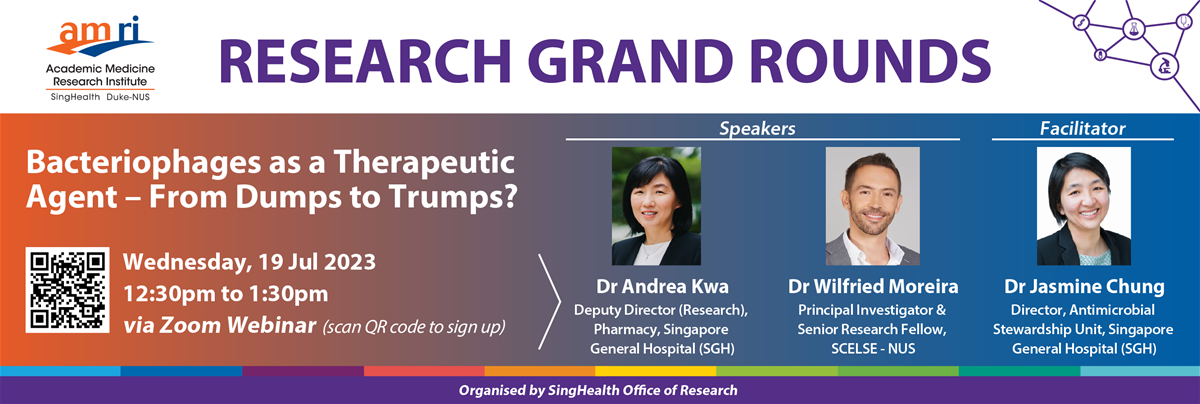 amri
Academic Medicine Research Institute
SingHealth Duke-NUS

RESEARCH GRAND ROUNDS

Bacteriophages as a Therapeutic Agent – From Dumps to Trumps?

Wednesday, 19 Jul 2023
12:30pm to 1:30pm
via Zoom Webinar (scan QR code to sign up)

Speakers

Dr Andrea Kwa
Deputy Director (Research), Pharmacy, Singapore General Hospital (SGH)

Dr Wilfried Moreira
Principal Investigator & Senior Research Fellow, SCELSE - NUS

Facilitator

Dr Jasmine Chung
Director, Antimicrobial Stewardship Unit, Singapore General Hospital (SGH)

Organised by SingHealth Office of Research